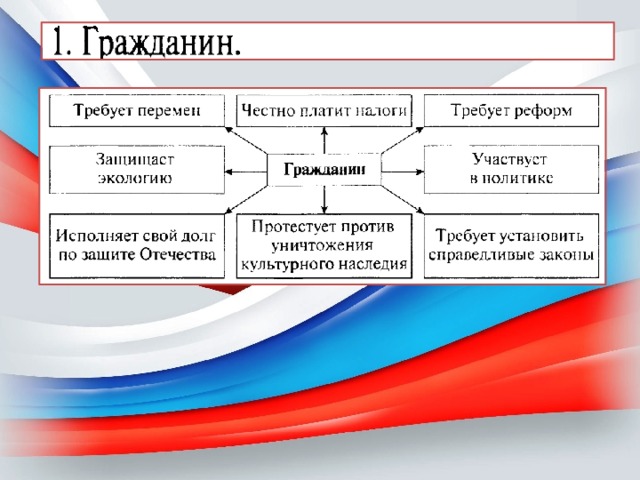 1. Гражданин.

Требует перемен

Честно платит налоги

Требует реформ

Защищает экологию

Гражданин

Участвует в политике

Исполняет свой долг по защите Отечества

Протестует против уничтожения культурного наследия

Требует установить справедливые законы